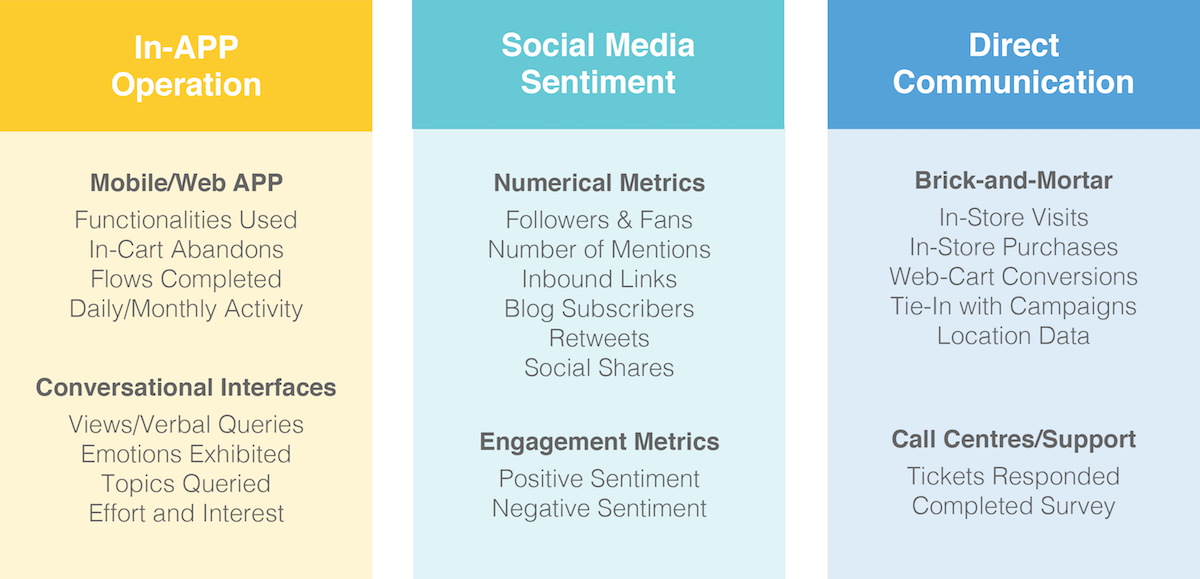 In-APP Operation

Mobile/Web APP
Functionalities Used
In-Cart Abandons
Flows Completed
Daily/Monthly Activity

Conversational Interfaces
Views/Verbal Queries
Emotions Exhibited
Topics Queried
Effort and Interest

Social Media Sentiment

Numerical Metrics
Followers & Fans
Number of Mentions
Inbound Links
Blog Subscribers
Retweets
Social Shares

Engagement Metrics
Positive Sentiment
Negative Sentiment

Direct Communication

Brick-and-Mortar
In-Store Visits
In-Store Purchases
Web-Cart Conversions
Tie-In with Campaigns
Location Data

Call Centres/Support
Tickets Responded
Completed Survey